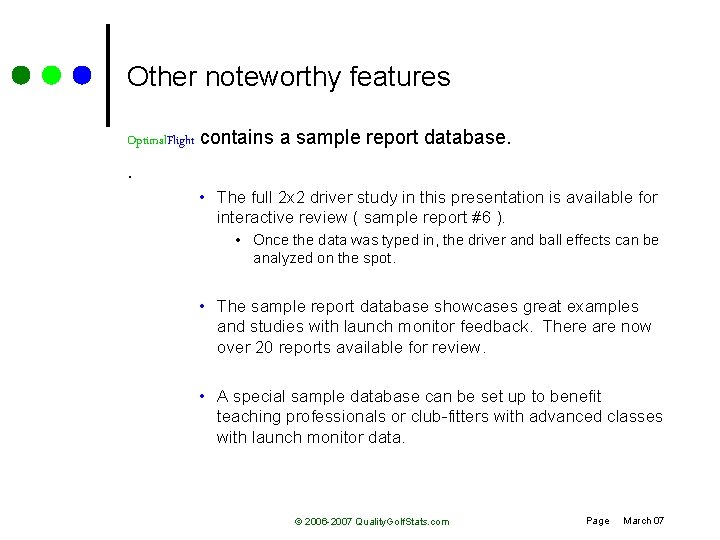 Other noteworthy features

OptimalFlight contains a sample report database.

.

• The full 2x2 driver study in this presentation is available for interactive review ( sample report #6 ).
  • Once the data was typed in, the driver and ball effects can be analyzed on the spot.

• The sample report database showcases great examples and studies with launch monitor feedback. There are now over 20 reports available for review.

• A special sample database can be set up to benefit teaching professionals or club-fitters with advanced classes with launch monitor data.

© 2006-2007 QualityGolfStats.com

Page March 07